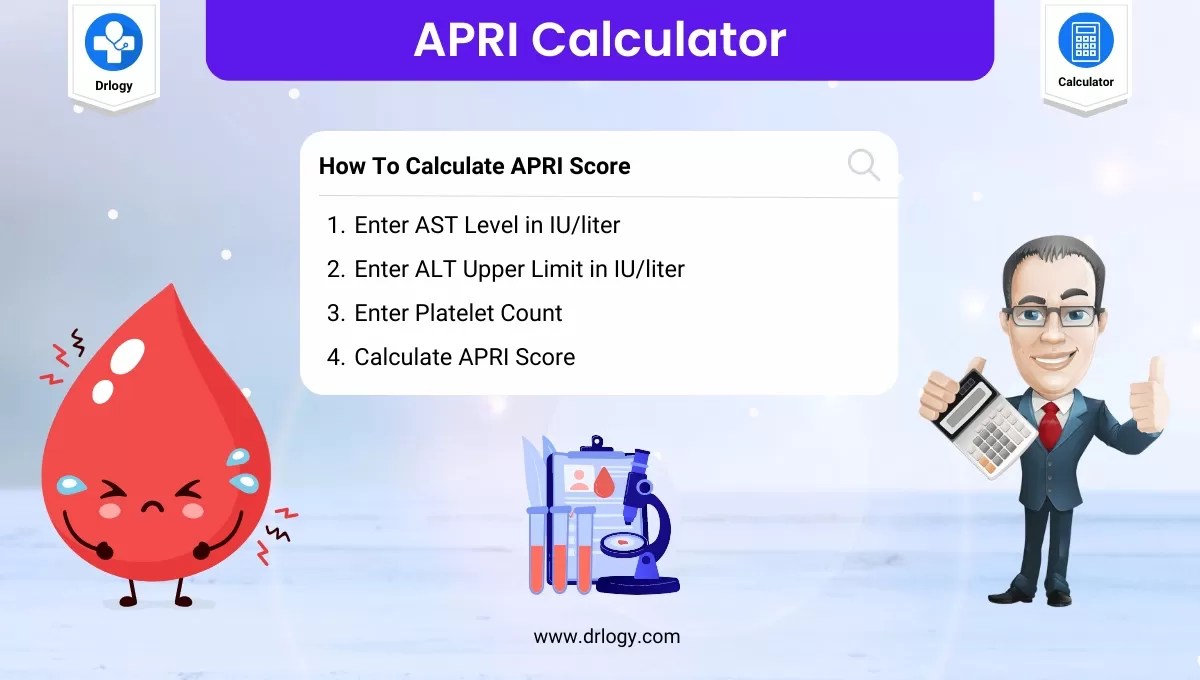 Drlogy

APRI Calculator

Calculator

How To Calculate APRI Score

1. Enter AST Level in IU/liter
2. Enter ALT Upper Limit in IU/liter
3. Enter Platelet Count
4. Calculate APRI Score

www.drlogy.com